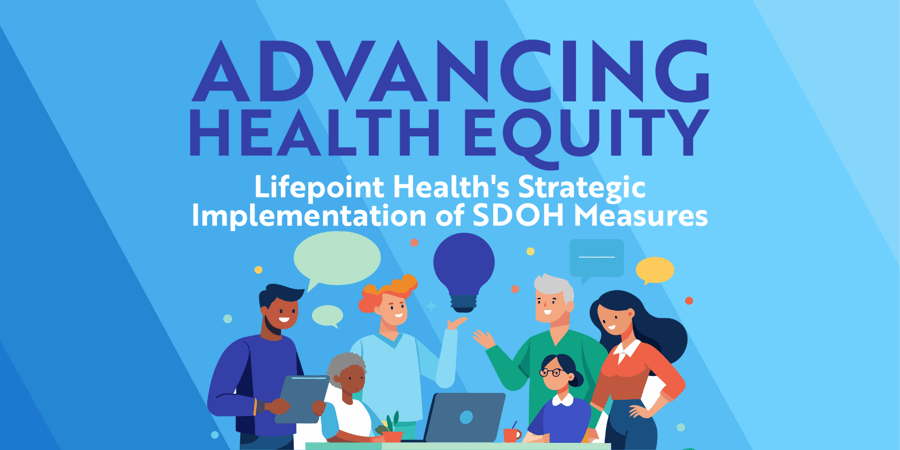 ADVANCING
HEALTH EQUITY

Lifepoint Health's Strategic Implementation of SDOH Measures